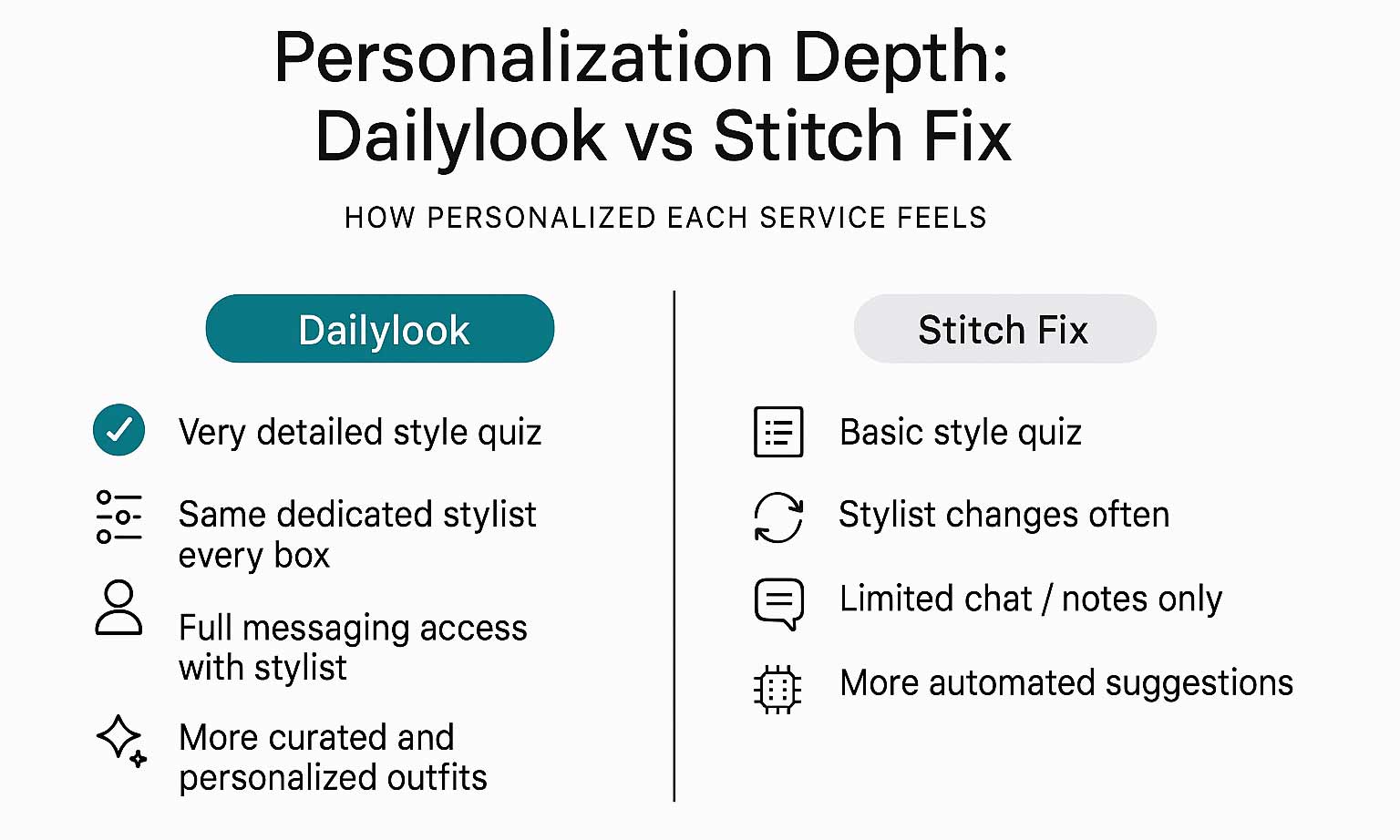 Personalization Depth:
Dailylook vs Stitch Fix

HOW PERSONALIZED EACH SERVICE FEELS

Dailylook

Very detailed style quiz

Same dedicated stylist every box

Full messaging access with stylist

More curated and personalized outfits

Stitch Fix

Basic style quiz

Stylist changes often

Limited chat / notes only

More automated suggestions